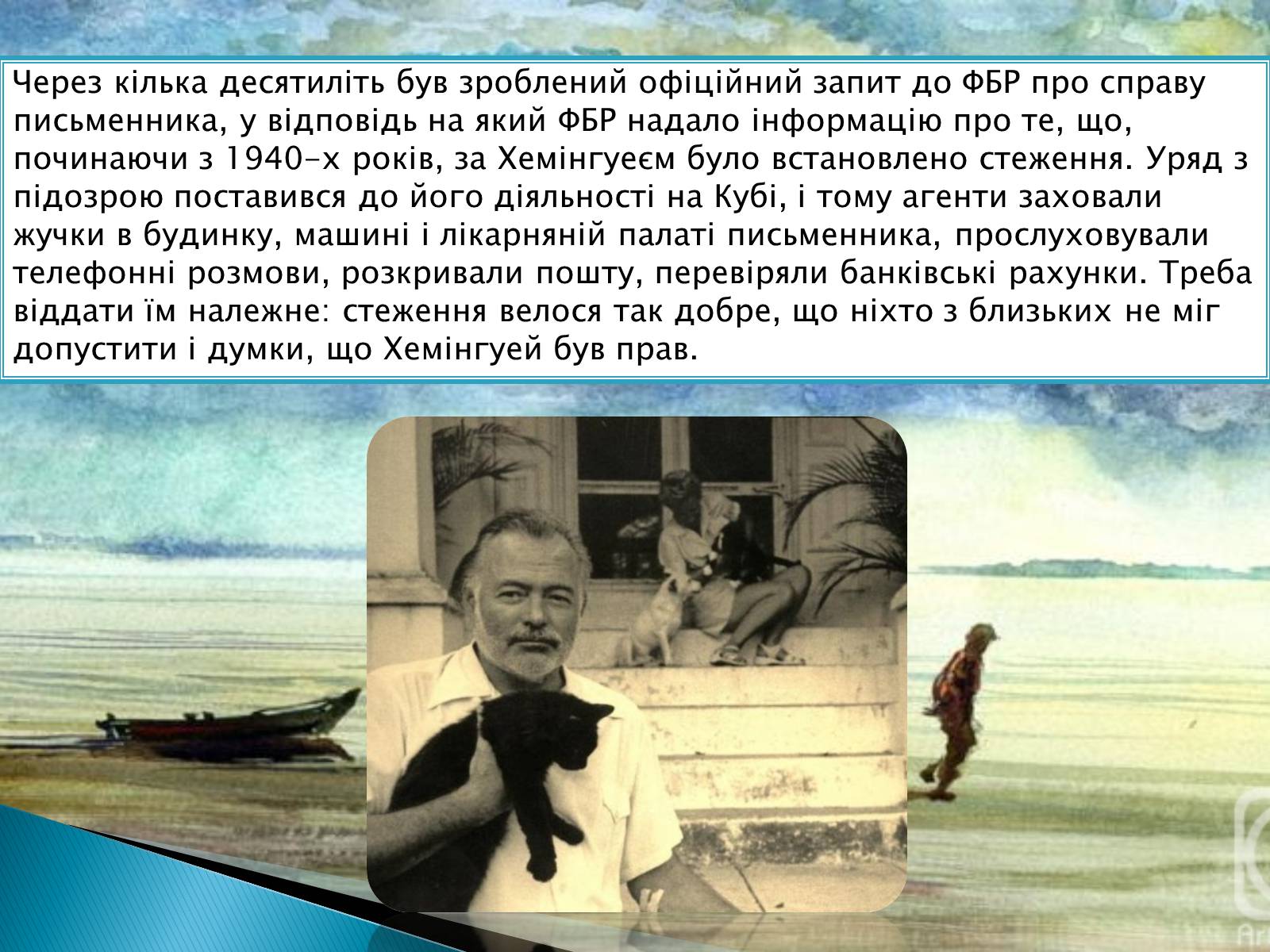 Через кілька десятиліть був зроблений офіційний запит до ФБР про справу письменника, у відповідь на який ФБР надало інформацію про те, що, починаючи з 1940-х років, за Хемінгуеєм було встановлено стеження. Уряд з підозрою поставився до його діяльності на Кубі, і тому агенти заховали жучки в будинку, машині і лікарняній палаті письменника, прослуховували телефонні розмови, розкривали пошту, перевіряли банківські рахунки. Треба віддати їм належне: стеження велося так добре, що ніхто з близьких не міг допустити і думки, що Хемінгуей був прав.